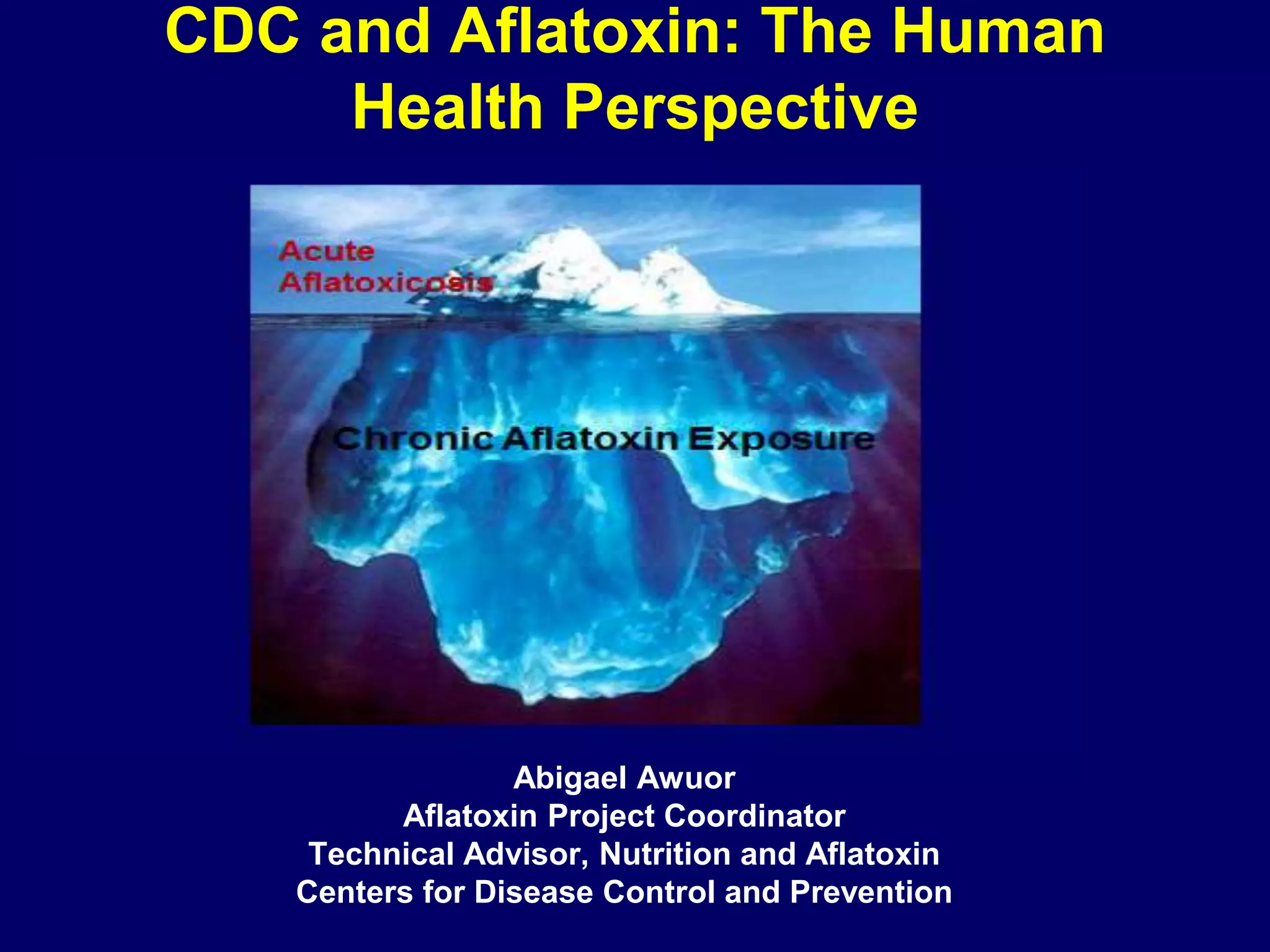 CDC and Aflatoxin: The Human Health Perspective

Acute Aflatoxicosis

Chronic Aflatoxin Exposure

Abigael Awuor
Aflatoxin Project Coordinator
Technical Advisor, Nutrition and Aflatoxin
Centers for Disease Control and Prevention